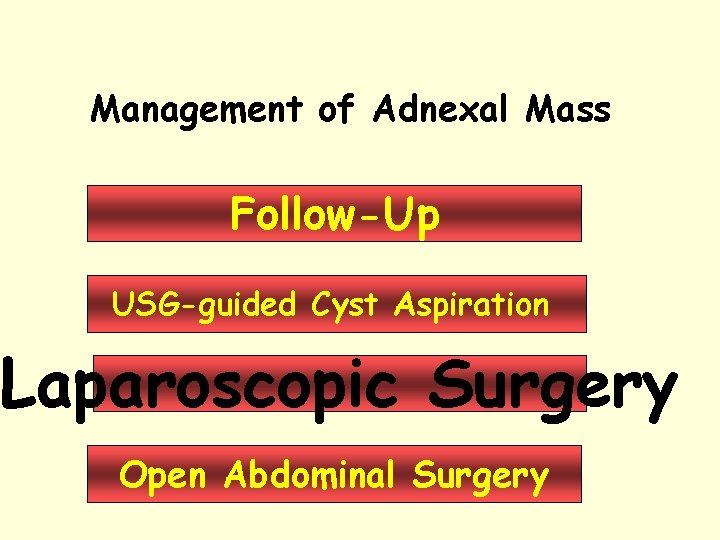 Management of Adnexal Mass

Follow-Up

USG-guided Cyst Aspiration

Laparoscopic Surgery

Open Abdominal Surgery